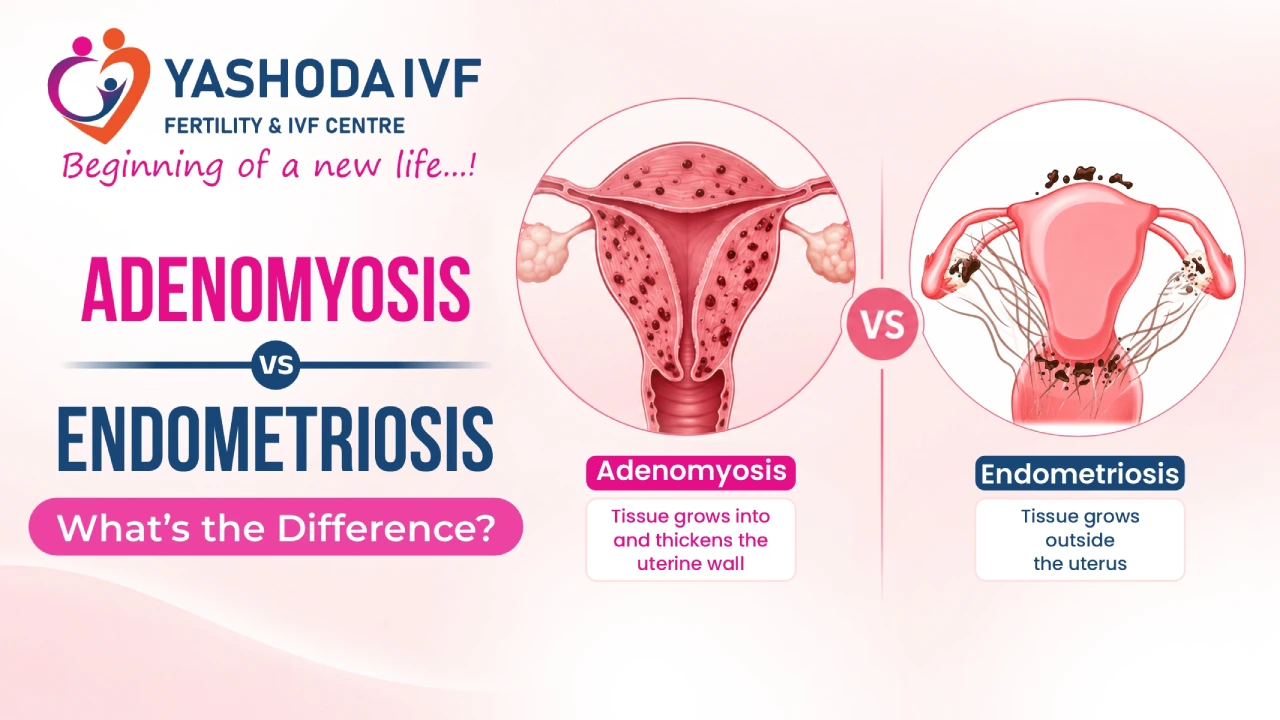 YASHODA IVF
FERTILITY & IVF CENTRE
Beginning of a new life...!

ADENOMYOSIS
VS
ENDOMETRIOSIS
What's the Difference?

VS

Adenomyosis
Tissue grows into and thickens the uterine wall

Endometriosis
Tissue grows outside the uterus